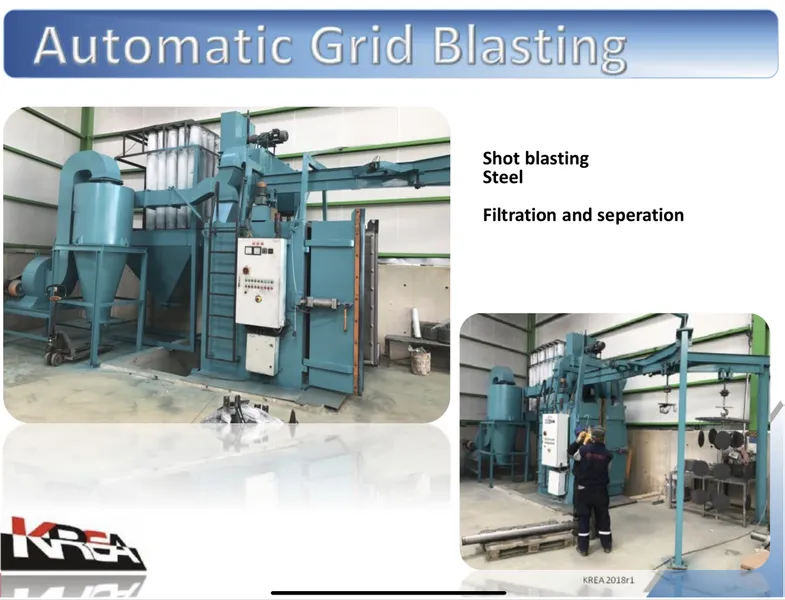 Automatic Grid Blasting

Shot blasting
Steel

Filtration and seperation

KREA

KREA 2018r1